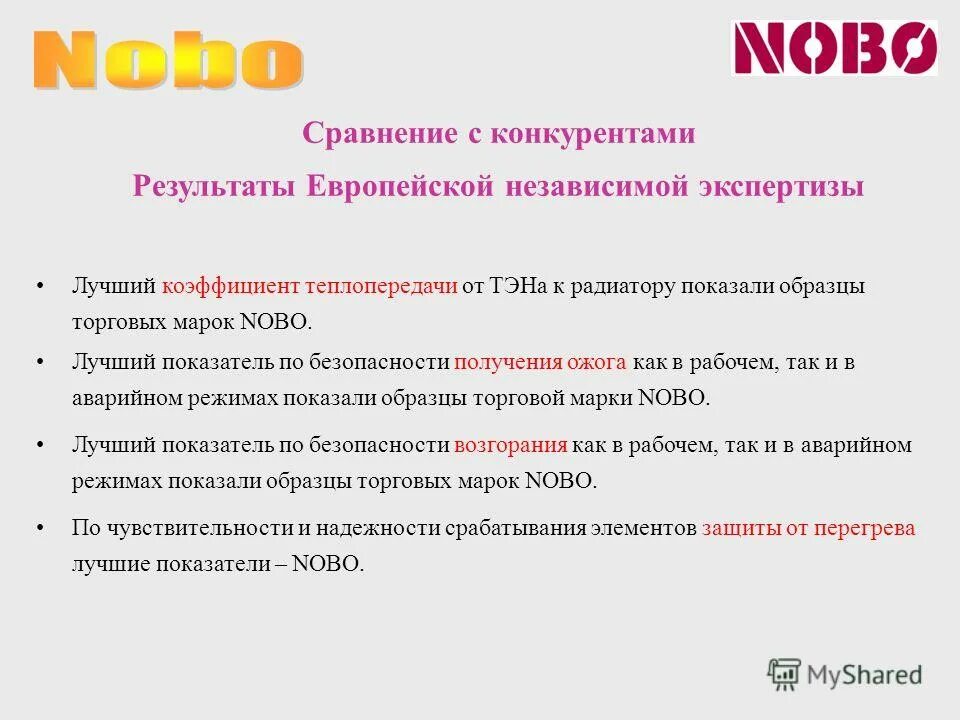 Nobo

NOBØ

Сравнение с конкурентами

Результаты Европейской независимой экспертизы

• Лучший коэффициент теплопередачи от ТЭНа к радиатору показали образцы торговых марок NOBO.

• Лучший показатель по безопасности получения ожога как в рабочем, так и в аварийном режимах показали образцы торговой марки NOBO.

• Лучший показатель по безопасности возгорания как в рабочем, так и в аварийном режимах показали образцы торговых марок NOBO.

• По чувствительности и надежности срабатывания элементов защиты от перегрева лучшие показатели – NOBO.

MyShared